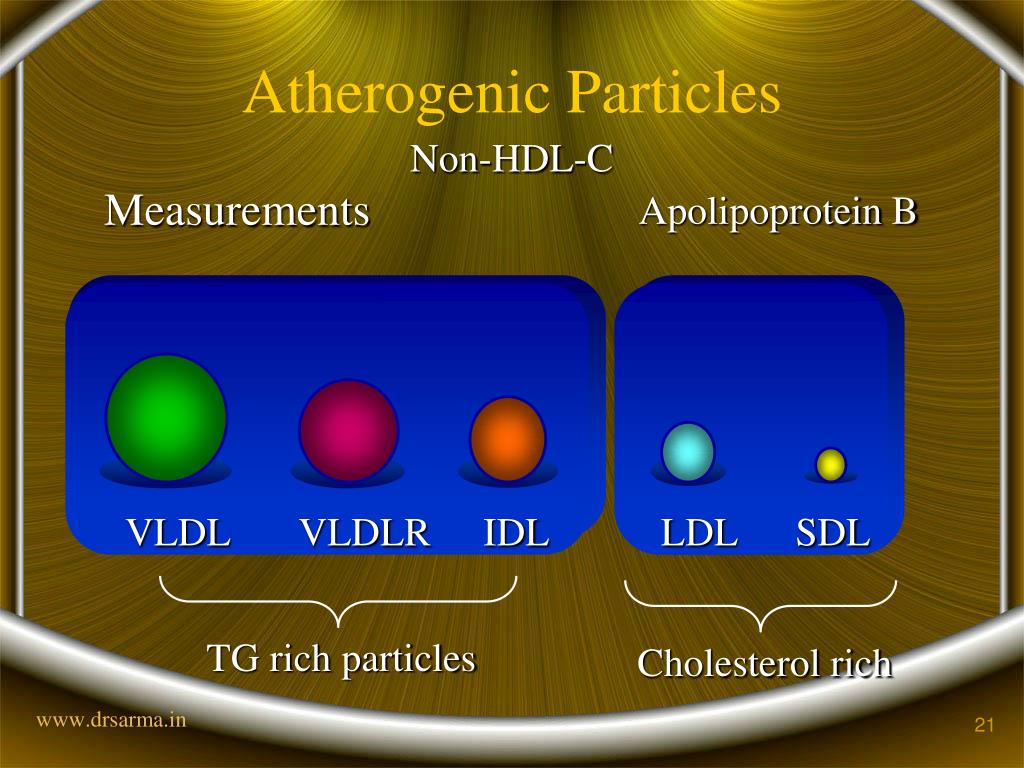 Atherogenic Particles

Non-HDL-C

Measurements

Apolipoprotein B

VLDL VLDLR IDL

LDL SDL

TG rich particles

Cholesterol rich

www.drsarma.in

21